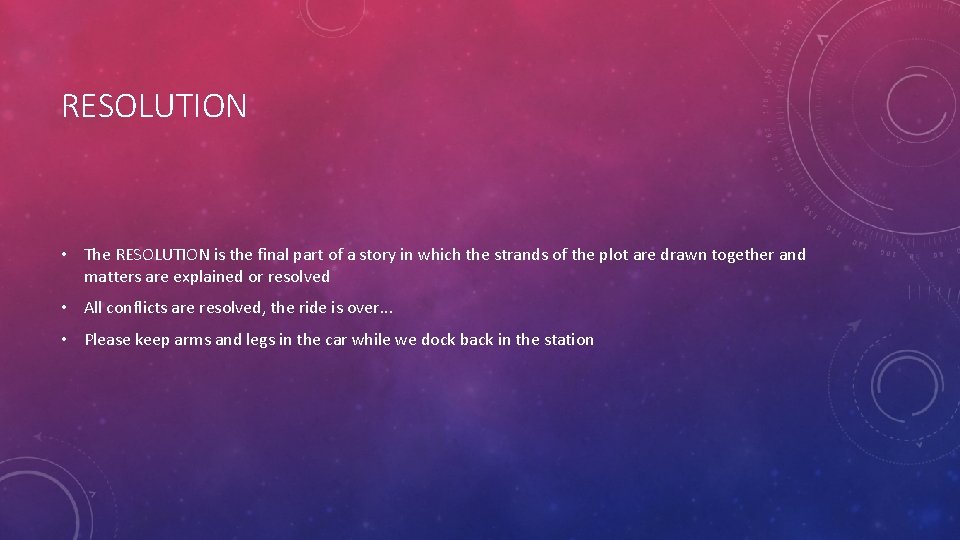 RESOLUTION

• The RESOLUTION is the final part of a story in which the strands of the plot are drawn together and matters are explained or resolved

• All conflicts are resolved, the ride is over...

• Please keep arms and legs in the car while we dock back in the station